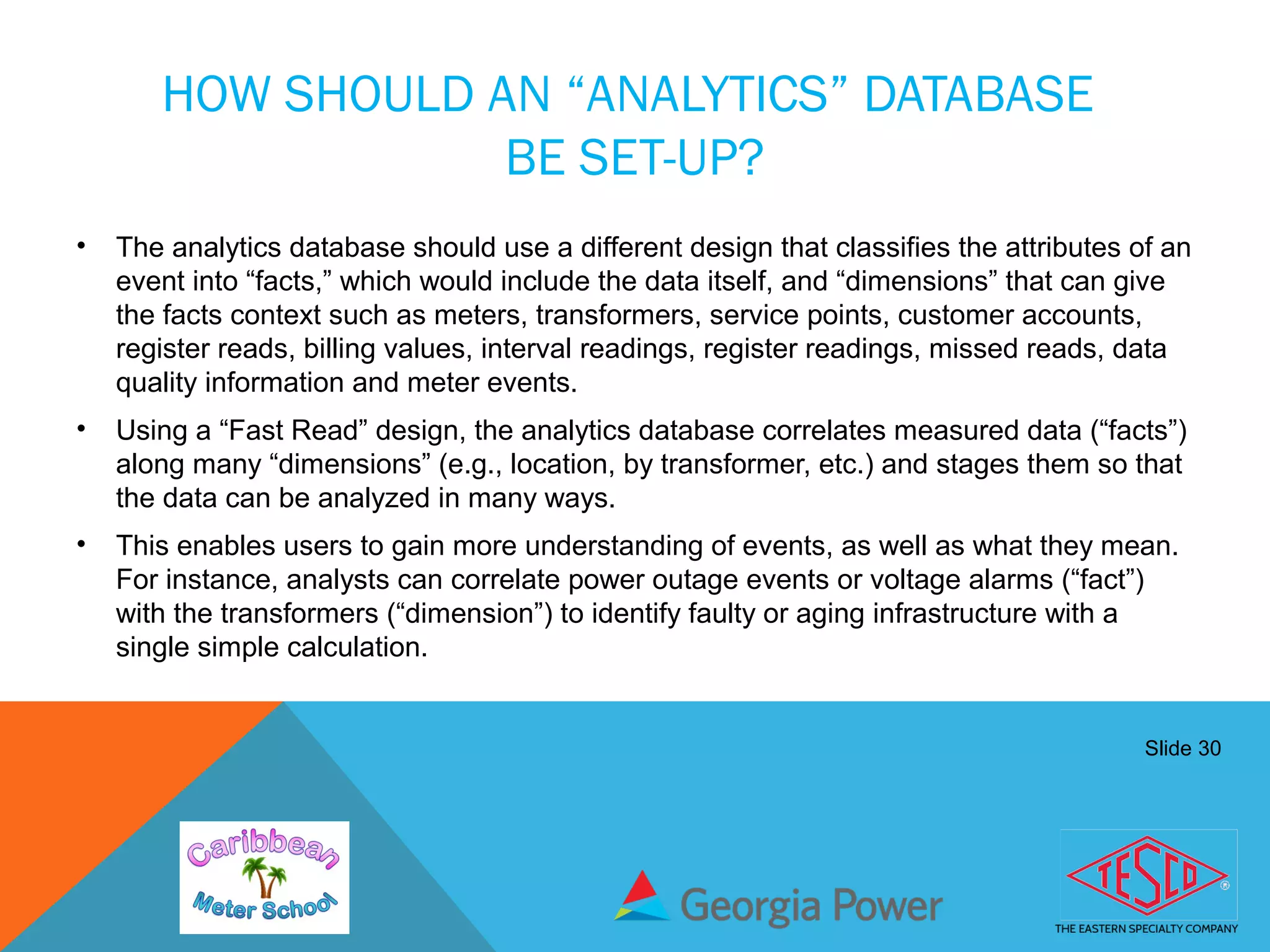 HOW SHOULD AN “ANALYTICS” DATABASE BE SET-UP?

• The analytics database should use a different design that classifies the attributes of an event into “facts,” which would include the data itself, and “dimensions” that can give the facts context such as meters, transformers, service points, customer accounts, register reads, billing values, interval readings, register readings, missed reads, data quality information and meter events.

• Using a “Fast Read” design, the analytics database correlates measured data (“facts”) along many “dimensions” (e.g., location, by transformer, etc.) and stages them so that the data can be analyzed in many ways.

• This enables users to gain more understanding of events, as well as what they mean. For instance, analysts can correlate power outage events or voltage alarms (“fact”) with the transformers (“dimension”) to identify faulty or aging infrastructure with a single simple calculation.

Slide 30

Caribbean Meter School

Georgia Power

TESCO
THE EASTERN SPECIALTY COMPANY